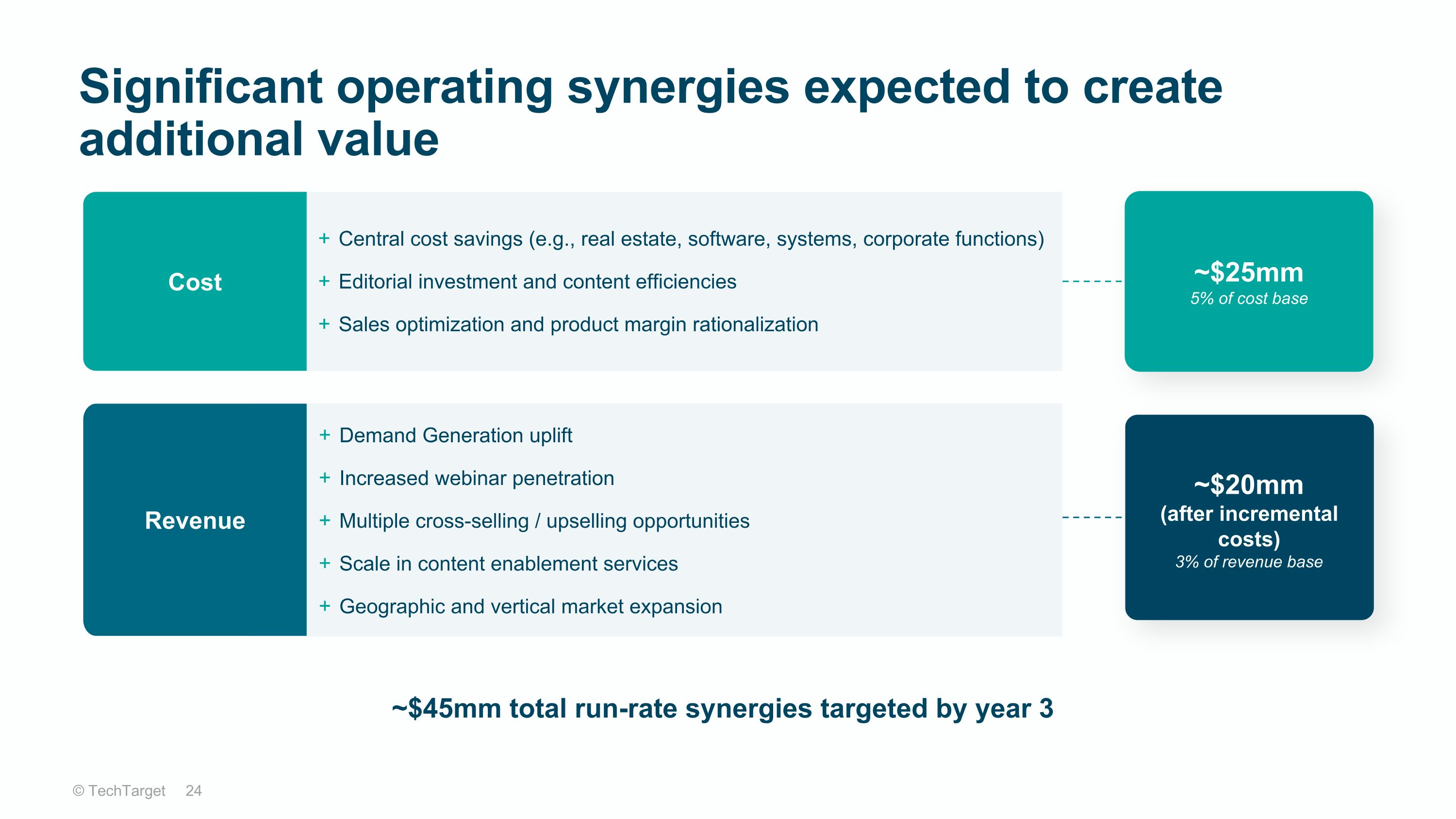 Significant operating synergies expected to create additional value

Cost

+ Central cost savings (e.g., real estate, software, systems, corporate functions)
+ Editorial investment and content efficiencies
+ Sales optimization and product margin rationalization

~\$25mm
5% of cost base

Revenue

+ Demand Generation uplift
+ Increased webinar penetration
+ Multiple cross-selling / upselling opportunities
+ Scale in content enablement services
+ Geographic and vertical market expansion

~\$20mm
(after incremental costs)
3% of revenue base

~\$45mm total run-rate synergies targeted by year 3

© TechTarget 24